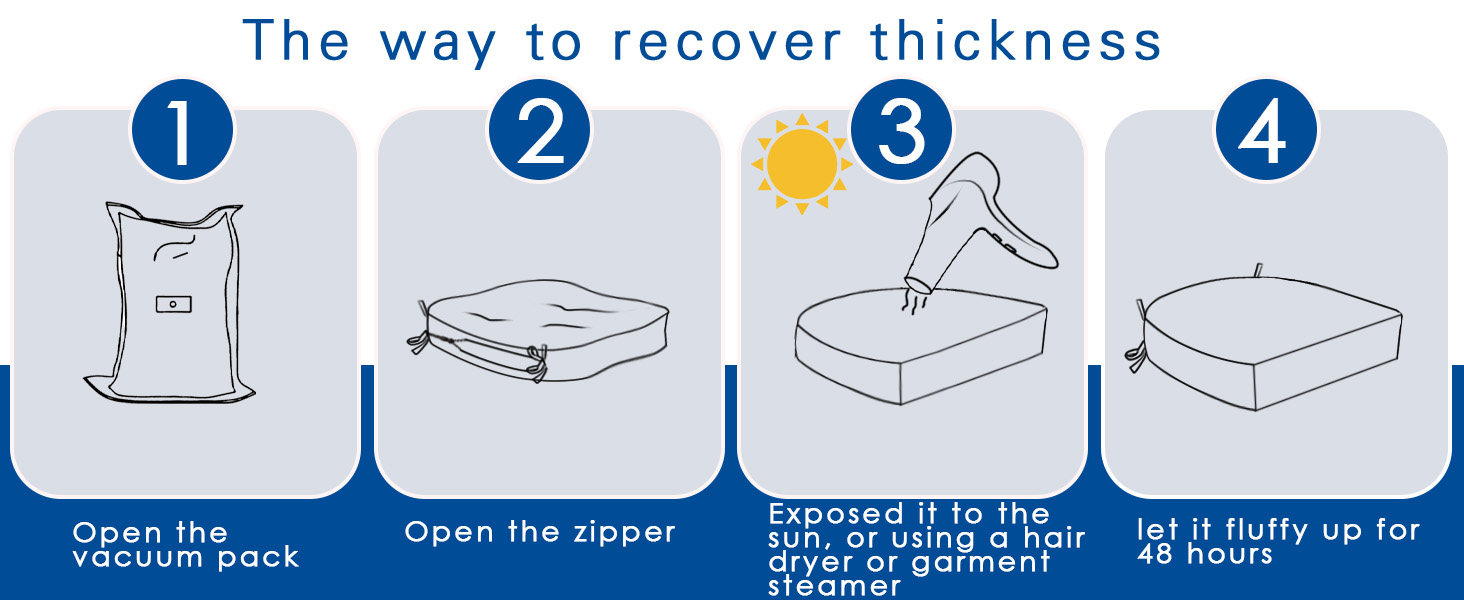 The way to recover thickness

1

Open the vacuum pack

2

Open the zipper

3

Exposed it to the sun, or using a hair dryer or garment steamer

4

let it fluffy up for 48 hours